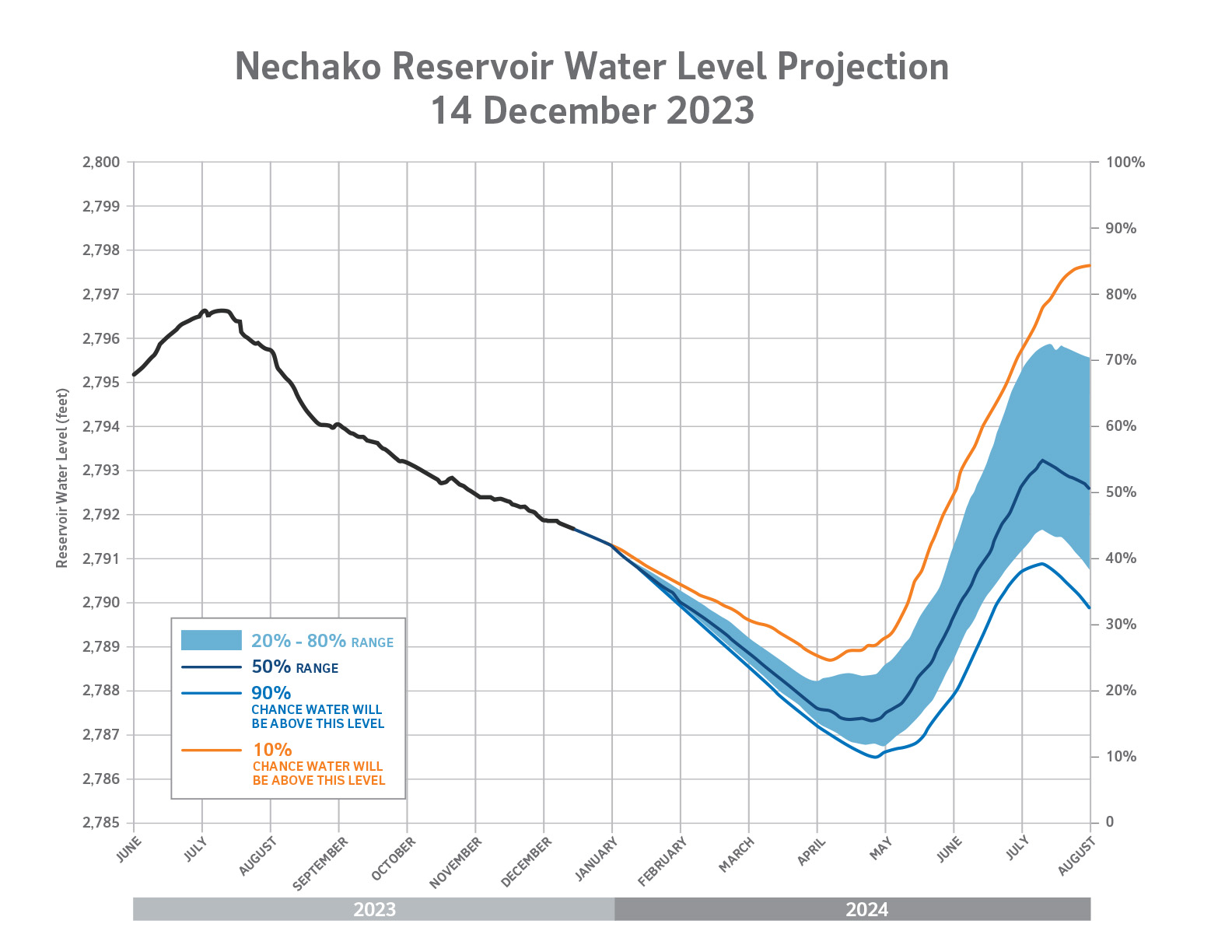 Nechako Reservoir Water Level Projection
14 December 2023

Reservoir Water Level (feet)

2,800
2,799
2,798
2,797
2,796
2,795
2,794
2,793
2,792
2,791
2,790
2,789
2,788
2,787
2,786
2,785

100%
90%
80%
70%
60%
50%
40%
30%
20%
10%
0

20% - 80% RANGE
50% RANGE
90% CHANCE WATER WILL BE ABOVE THIS LEVEL
10% CHANCE WATER WILL BE ABOVE THIS LEVEL

JUNE JULY AUGUST SEPTEMBER OCTOBER NOVEMBER DECEMBER JANUARY FEBRUARY MARCH APRIL MAY JUNE JULY AUGUST

2023
2024